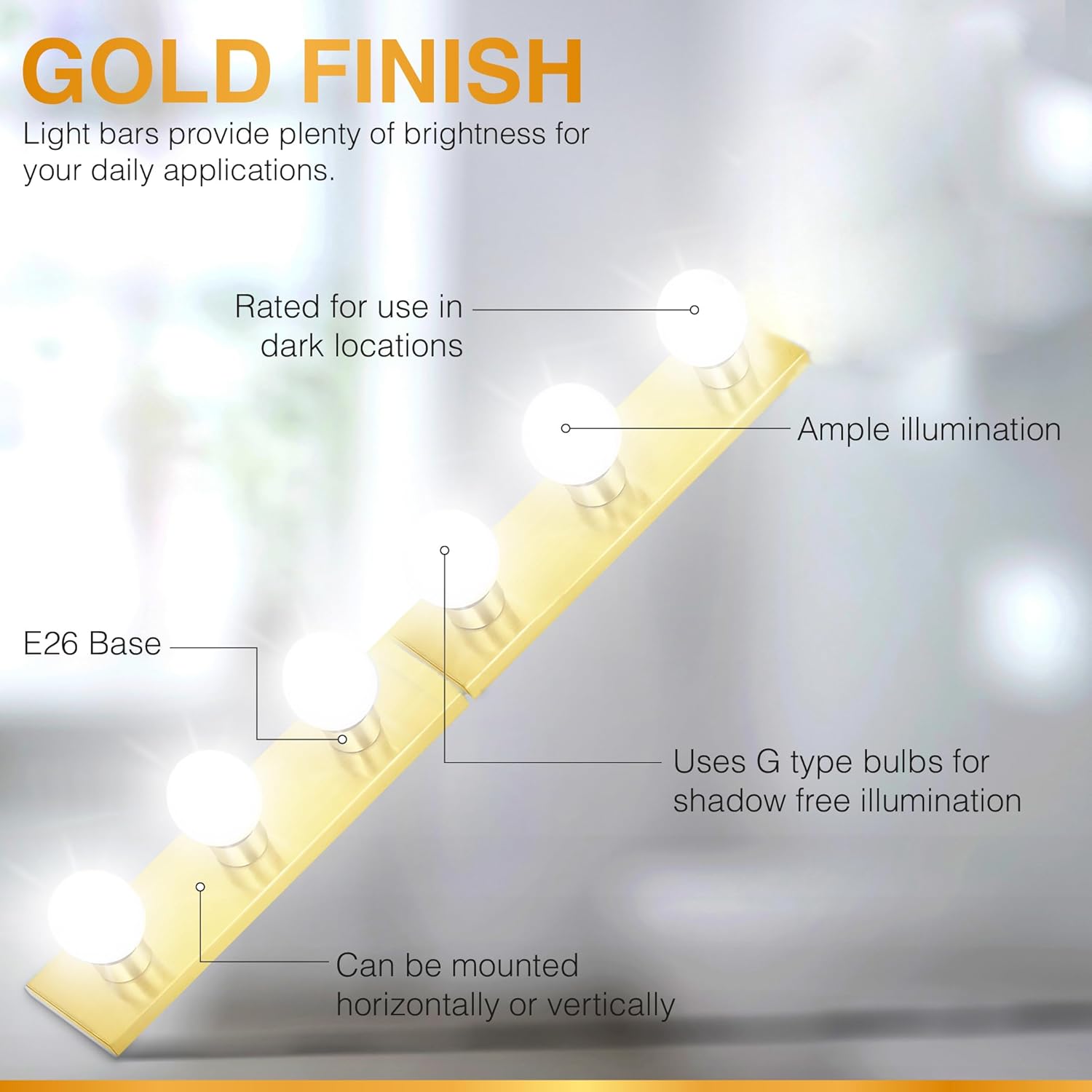 GOLD FINISH

Light bars provide plenty of brightness for your daily applications.

Rated for use in dark locations

Ample illumination

E26 Base

Uses G type bulbs for shadow free illumination

Can be mounted horizontally or vertically